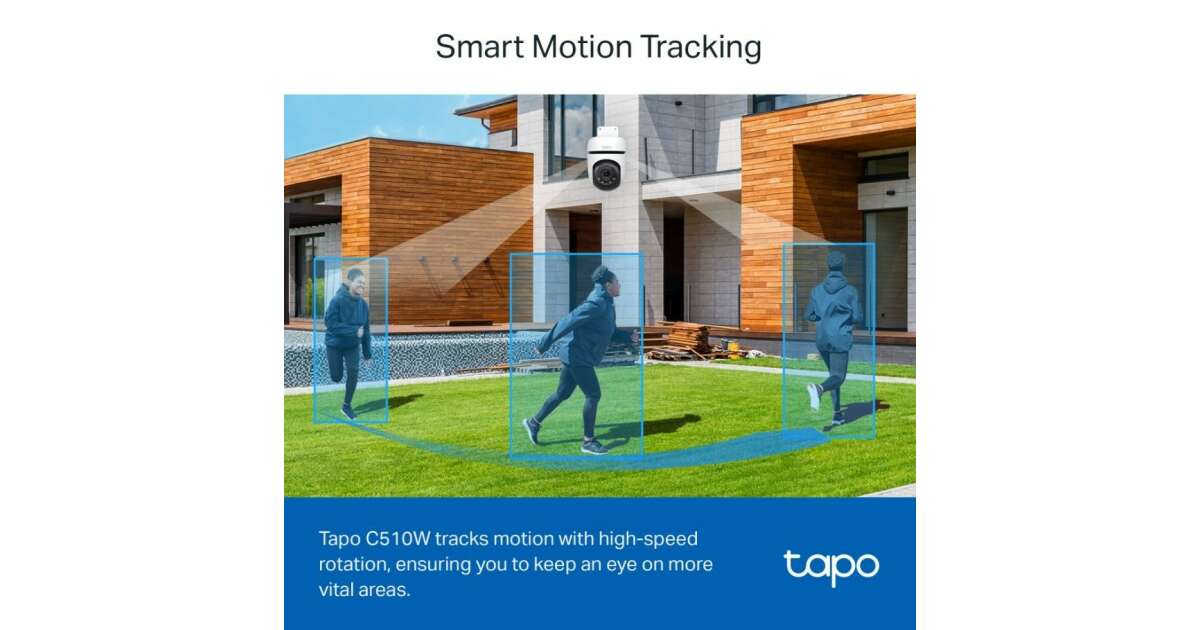 Smart Motion Tracking

Tapo C510W tracks motion with high-speed rotation, ensuring you to keep an eye on more vital areas.

tapo